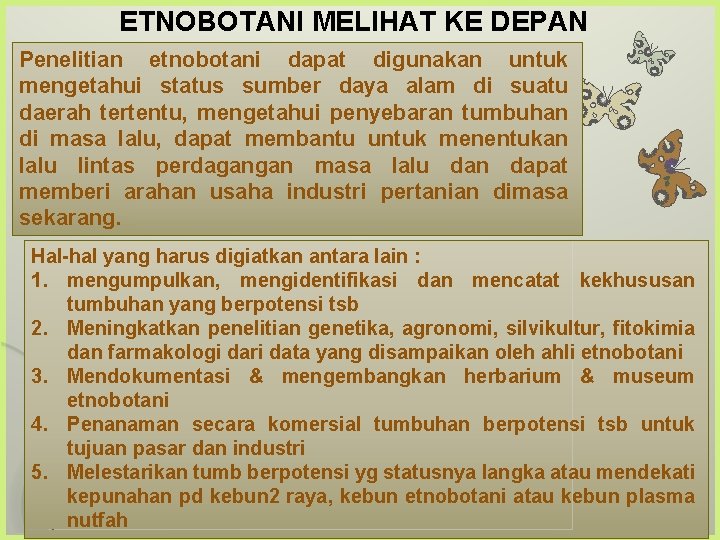 ETNOBOTANI MELIHAT KE DEPAN

Penelitian etnobotani dapat digunakan untuk mengetahui status sumber daya alam di suatu daerah tertentu, mengetahui penyebaran tumbuhan di masa lalu, dapat membantu untuk menentukan lalu lintas perdagangan masa lalu dan dapat memberi arahan usaha industri pertanian dimasa sekarang.

Hal-hal yang harus digiatkan antara lain :
1. mengumpulkan, mengidentifikasi dan mencatat kekhususan tumbuhan yang berpotensi tsb
2. Meningkatkan penelitian genetika, agronomi, silvikultur, fitokimia dan farmakologi dari data yang disampaikan oleh ahli etnobotani
3. Mendokumentasi & mengembangkan herbarium & museum etnobotani
4. Penanaman secara komersial tumbuhan berpotensi tsb untuk tujuan pasar dan industri
5. Melestarikan tumb berpotensi yg statusnya langka atau mendekati kepunahan pd kebun2 raya, kebun etnobotani atau kebun plasma nutfah